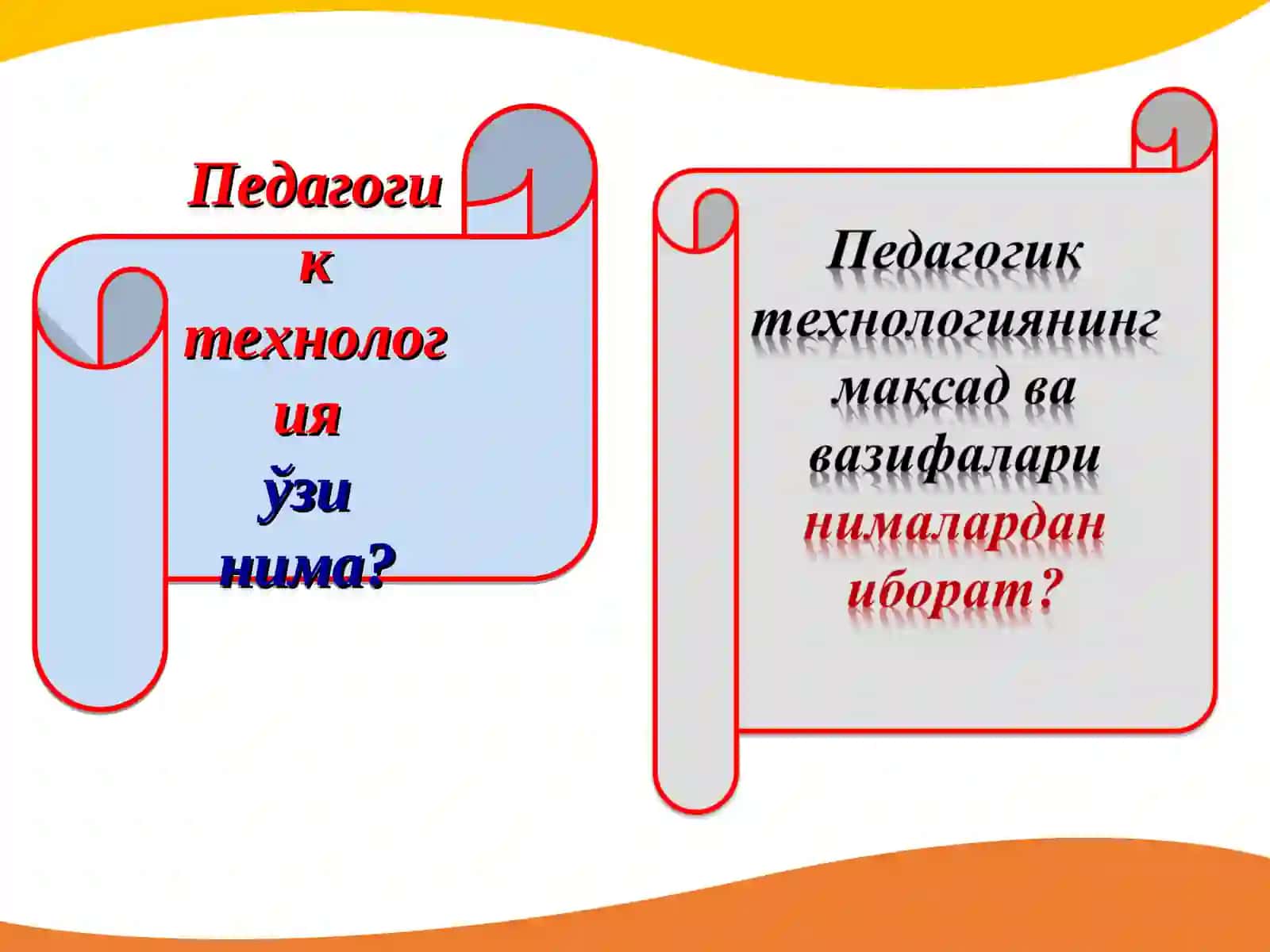 Педагогик технология ўзи нима?

Педагогик технологиянинг мақсад ва вазифалари нималардан иборат?